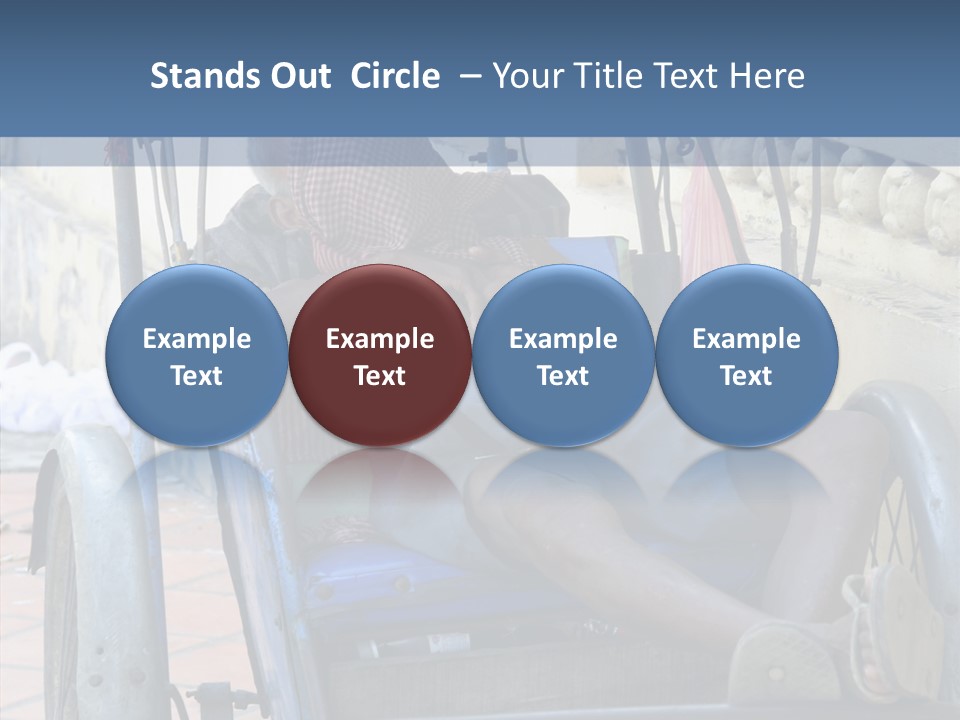 Stands Out Circle – Your Title Text Here

Example Text

Example Text

Example Text

Example Text